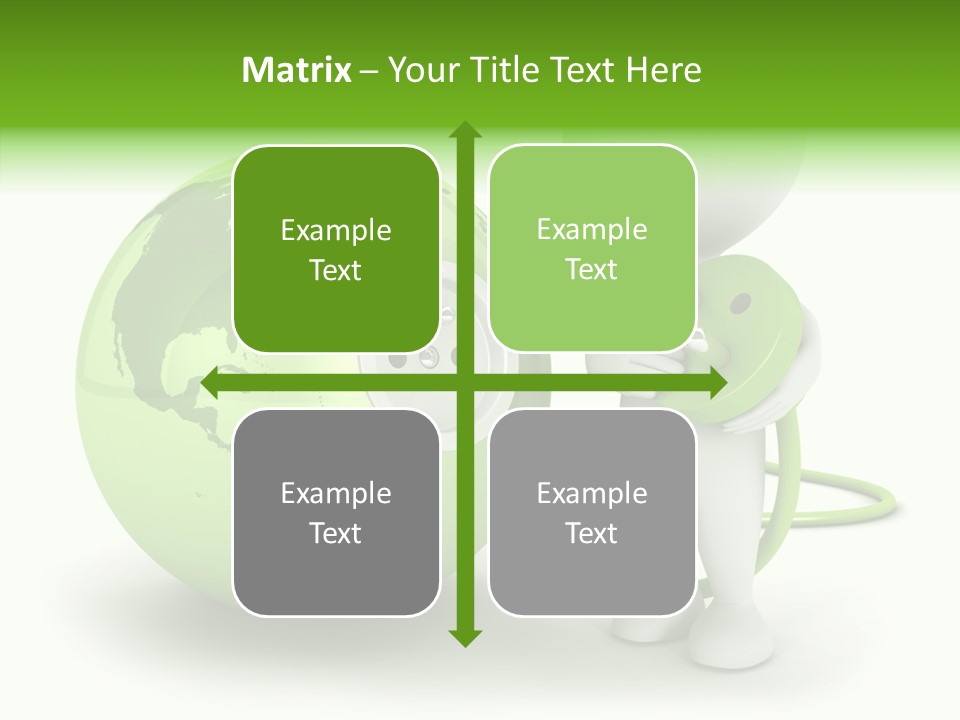 Matrix – Your Title Text Here

Example Text

Example Text

Example Text

Example Text